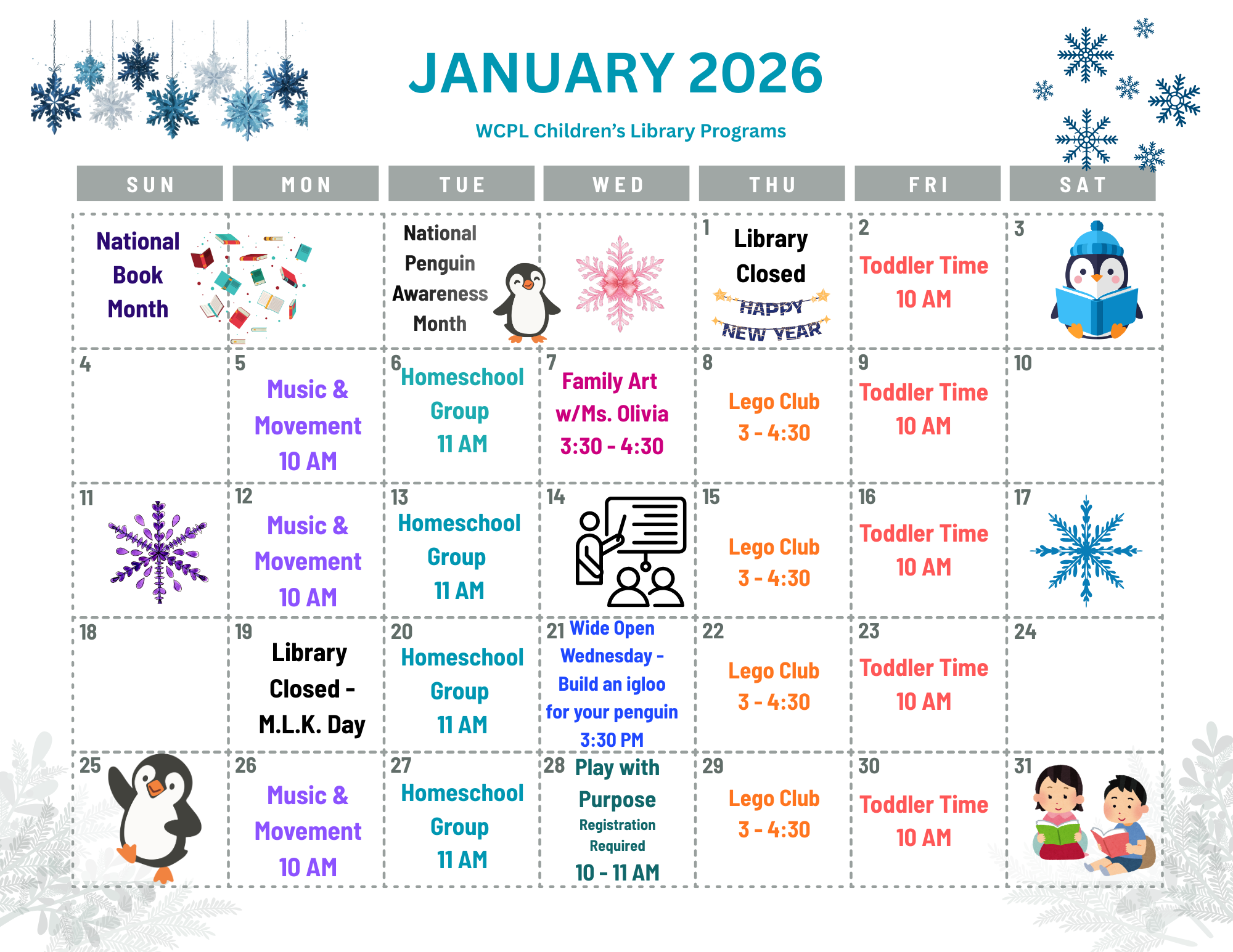 JANUARY 2026

WCPL Children's Library Programs

| SUN | MON | TUE | WED | THU | FRI | SAT |
|---|---|---|---|---|---|---|
| National Book Month | | National Penguin Awareness Month | | 1 Library Closed HAPPY NEW YEAR | 2 Toddler Time 10 AM | 3 |
| 4 | 5 Music & Movement 10 AM | 6 Homeschool Group 11 AM | 7 Family Art w/Ms. Olivia 3:30 - 4:30 | 8 Lego Club 3 - 4:30 | 9 Toddler Time 10 AM | 10 |
| 11 | 12 Music & Movement 10 AM | 13 Homeschool Group 11 AM | 14 | 15 Lego Club 3 - 4:30 | 16 Toddler Time 10 AM | 17 |
| 18 | 19 Library Closed - M.L.K. Day | 20 Homeschool Group 11 AM | 21 Wide Open Wednesday - Build an igloo for your penguin 3:30 PM | 22 Lego Club 3 - 4:30 | 23 Toddler Time 10 AM | 24 |
| 25 | 26 Music & Movement 10 AM | 27 Homeschool Group 11 AM | 28 Play with Purpose Registration Required 10 - 11 AM | 29 Lego Club 3 - 4:30 | 30 Toddler Time 10 AM | 31 |